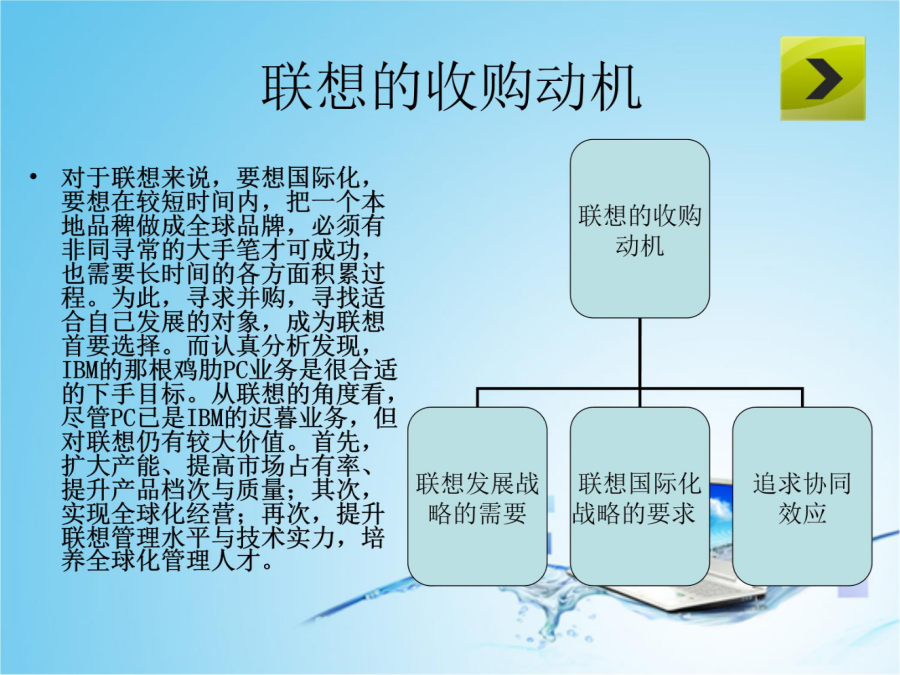 联想的收购动机

• 对于联想来说，要想国际化，要想在较短时间内，把一个本地品稗做成全球品牌，必须有非同寻常的大手笔才可成功，也需要长时间的各方面积累过程。为此，寻求并购，寻找适合自己发展的对象，成为联想首要选择。而认真分析发现，IBM的那根鸡肋PC业务是很合适的下手目标。从联想的角度看，尽管PC已是IBM的迟暮业务，但对联想仍有较大价值。首先，扩大产能、提高市场占有率、提升产品档次与质量；其次，实现全球化经营；再次，提升联想管理水平与技术实力，培养全球化管理人才。

联想的收购动机

联想发展战略的需要

联想国际化战略的要求

追求协同效应